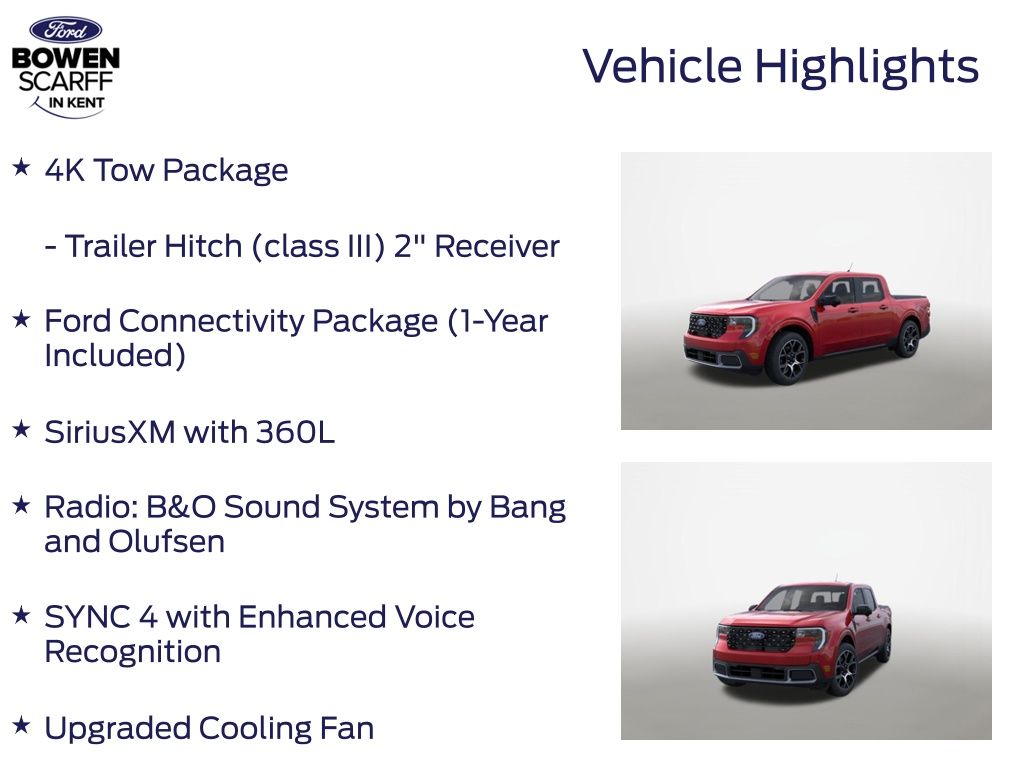 Ford
BOWEN
SCARFF
IN KENT

Vehicle Highlights

★ 4K Tow Package

- Trailer Hitch (class III) 2" Receiver

★ Ford Connectivity Package (1-Year Included)

★ SiriusXM with 360L

★ Radio: B&O Sound System by Bang and Olufsen

★ SYNC 4 with Enhanced Voice Recognition

★ Upgraded Cooling Fan